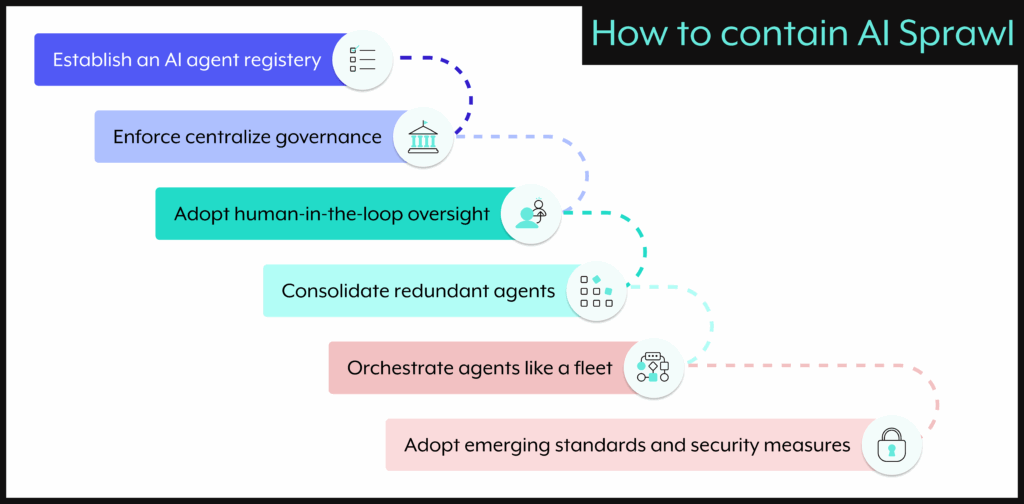 How to contain AI Sprawl

Establish an AI agent registery

Enforce centralize governance

Adopt human-in-the-loop oversight

Consolidate redundant agents

Orchestrate agents like a fleet

Adopt emerging standards and security measures